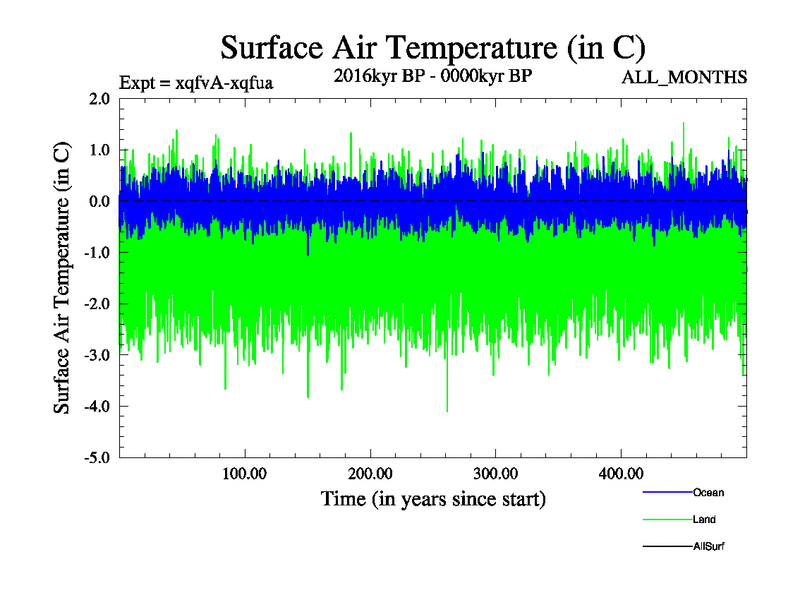 Surface Air Temperature (in C)

Expt = xqfvA-xqfua

2016kyr BP - 0000kyr BP

ALL_MONTHS

Surface Air Temperature (in C)

2.0
1.0
0.0
-1.0
-2.0
-3.0
-4.0
-5.0

100.00
200.00
300.00
400.00

Time (in years since start)

Ocean

Land

AllSurf